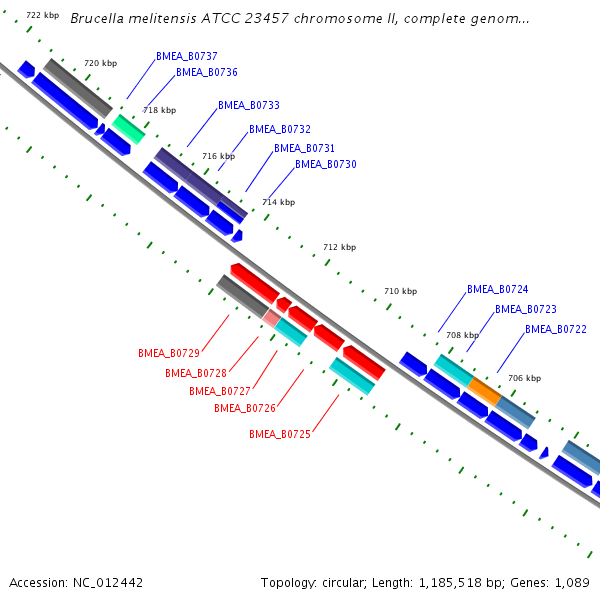 722 kbp

Brucella melitensis ATCC 23457 chromosome II, complete genom...

720 kbp

BMEA_B0737

BMEA_B0736

718 kbp

BMEA_B0733

BMEA_B0732

716 kbp

BMEA_B0731

BMEA_B0730

714 kbp

712 kbp

710 kbp

BMEA_B0724

BMEA_B0723

708 kbp

BMEA_B0722

706 kbp

BMEA_B0729

BMEA_B0728

BMEA_B0727

BMEA_B0726

BMEA_B0725

Accession: NC_012442

Topology: circular; Length: 1,185,518 bp; Genes: 1,089